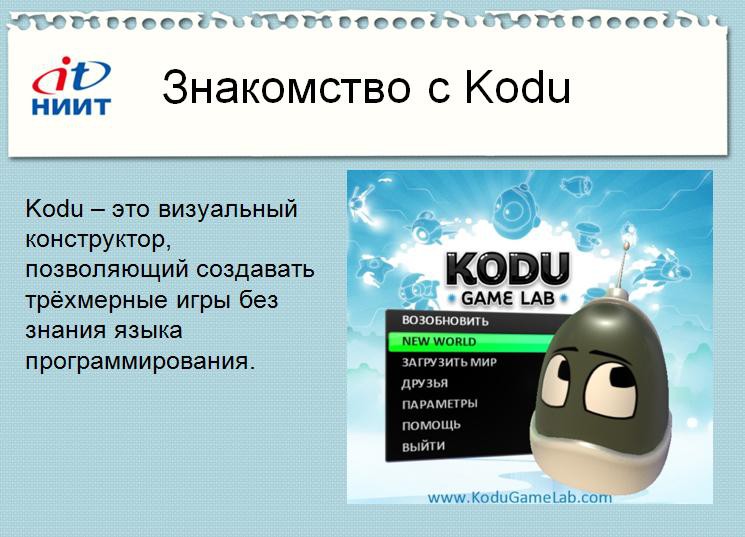 it
НИИТ

Знакомство с Kodu

Kodu – это визуальный конструктор, позволяющий создавать трёхмерные игры без знания языка программирования.

KODU
GAME LAB

ВОЗОБНОВИТЬ
NEW WORLD
ЗАГРУЗИТЬ МИР
ДРУЗЬЯ
ПАРАМЕТРЫ
ПОМОЩЬ
ВЫЙТИ

www.KoduGameLab.com